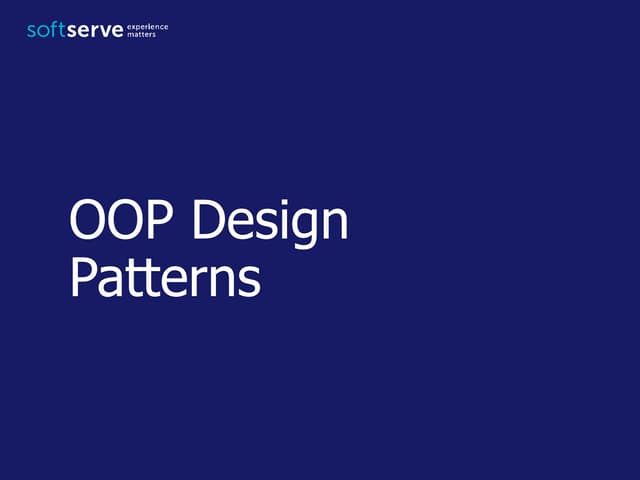 softserve experience matters

OOP Design Patterns